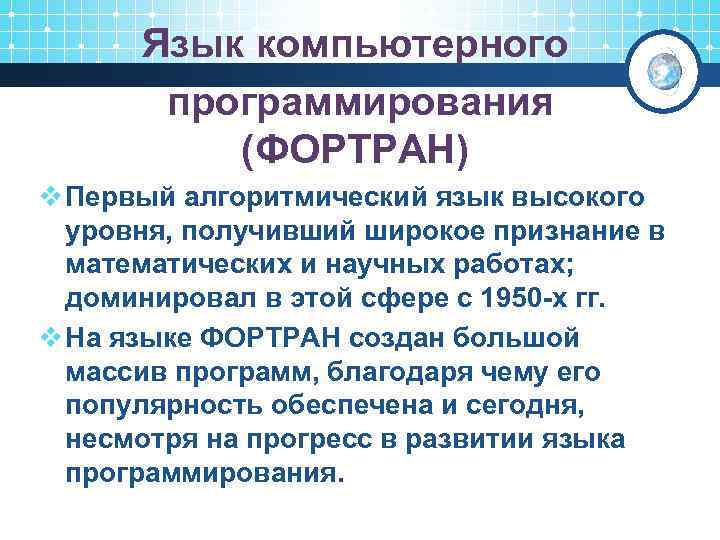 Язык компьютерного программирования (ФОРТРАН)

❖ Первый алгоритмический язык высокого уровня, получивший широкое признание в математических и научных работах; доминировал в этой сфере с 1950-х гг.

❖ На языке ФОРТРАН создан большой массив программ, благодаря чему его популярность обеспечена и сегодня, несмотря на прогресс в развитии языка программирования.